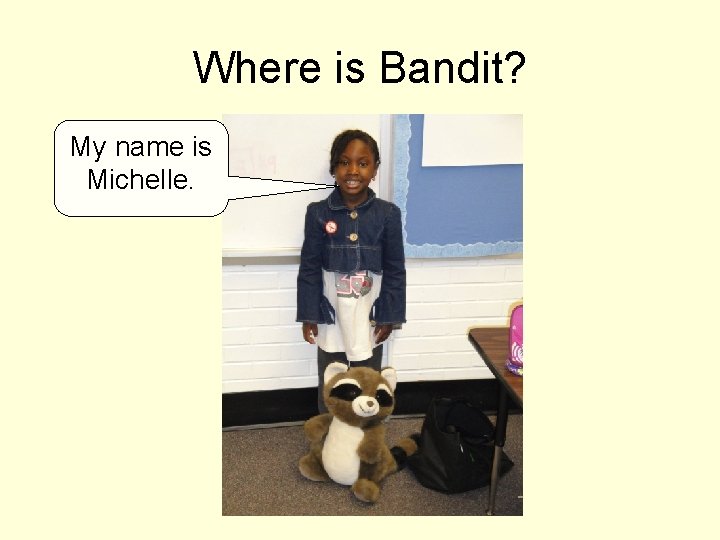 Where is Bandit?

My name is Michelle.